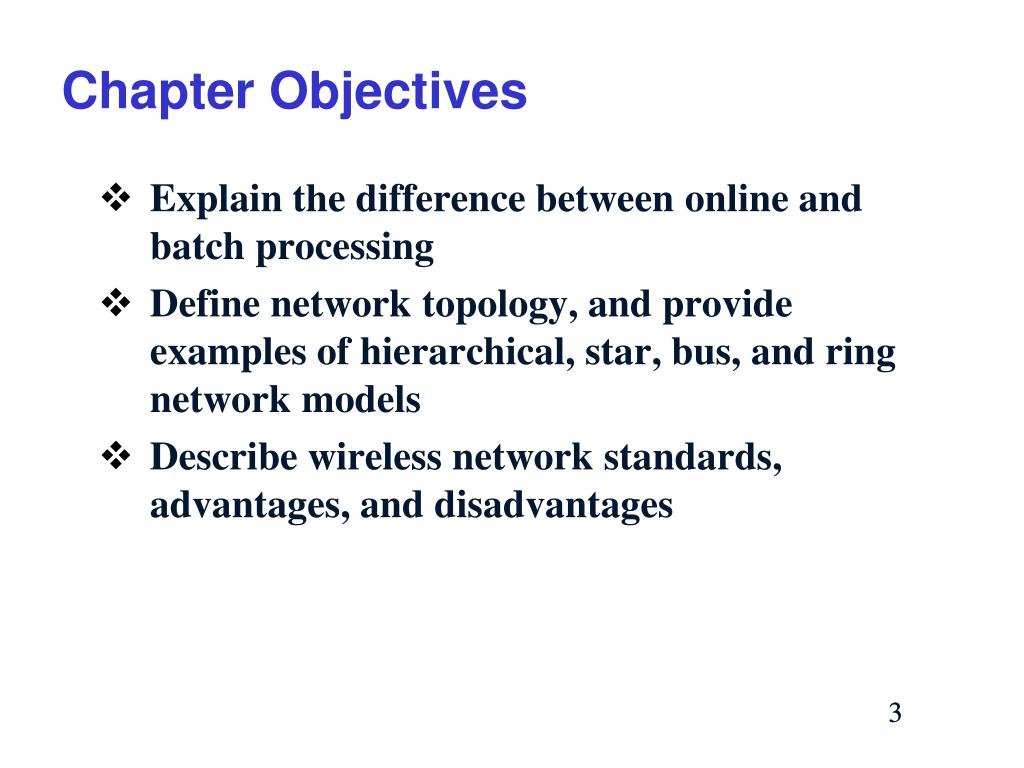 Chapter Objectives

❖ Explain the difference between online and batch processing

❖ Define network topology, and provide examples of hierarchical, star, bus, and ring network models

❖ Describe wireless network standards, advantages, and disadvantages

3